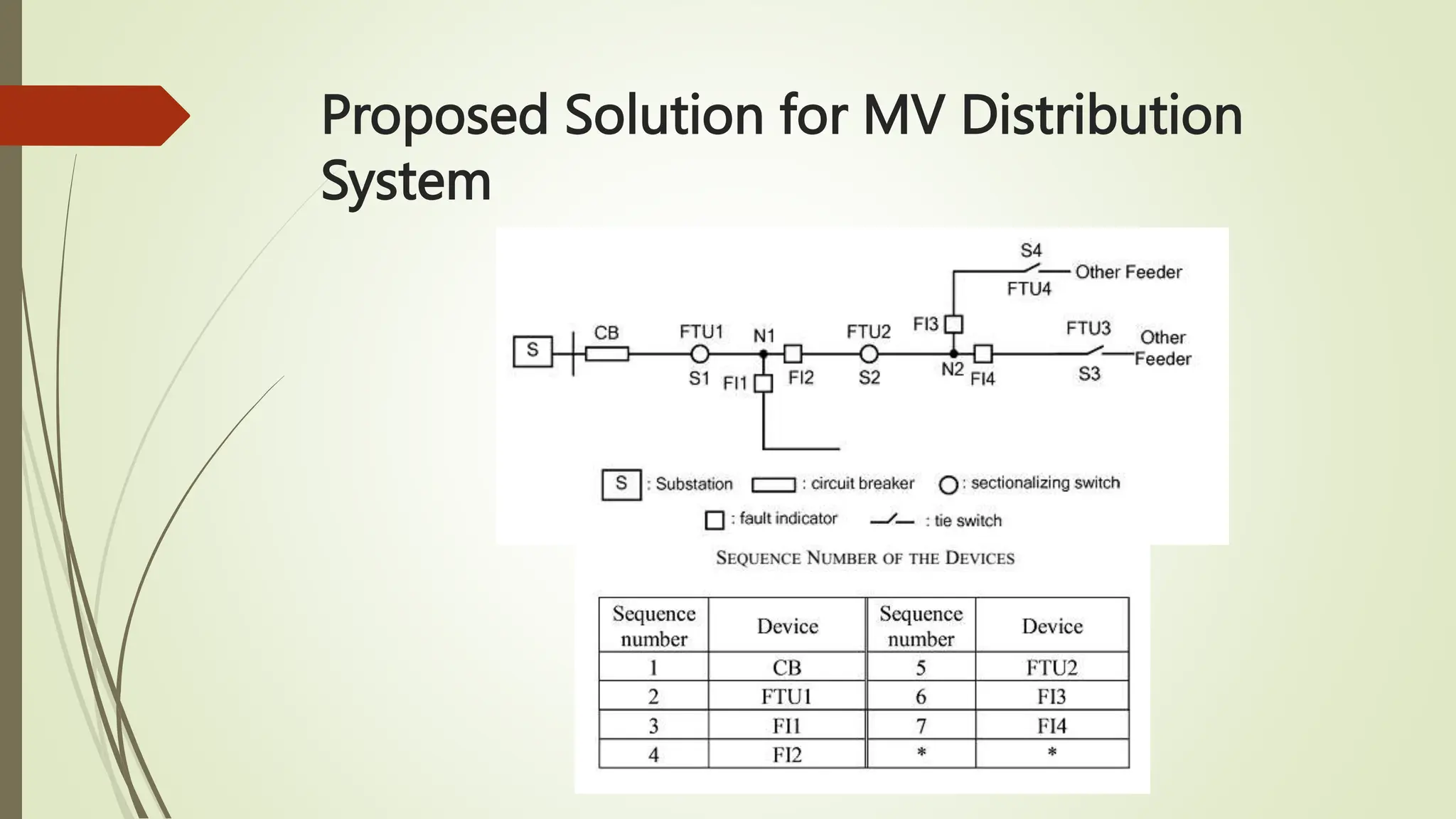 Proposed Solution for MV Distribution System

S4
Other Feeder
FTU4
FI3
S
CB
FTU1
N1
FTU2
FTU3
Other Feeder
S1
FI1
FI2
S2
N2
FI4
S3

S : Substation
: circuit breaker
: sectionalizing switch
: fault indicator
: tie switch

SEQUENCE NUMBER OF THE DEVICES

| Sequence number | Device | Sequence number | Device |
|---|---|---|---|
| 1 | CB | 5 | FTU2 |
| 2 | FTU1 | 6 | FI3 |
| 3 | FI1 | 7 | FI4 |
| 4 | FI2 | * | * |